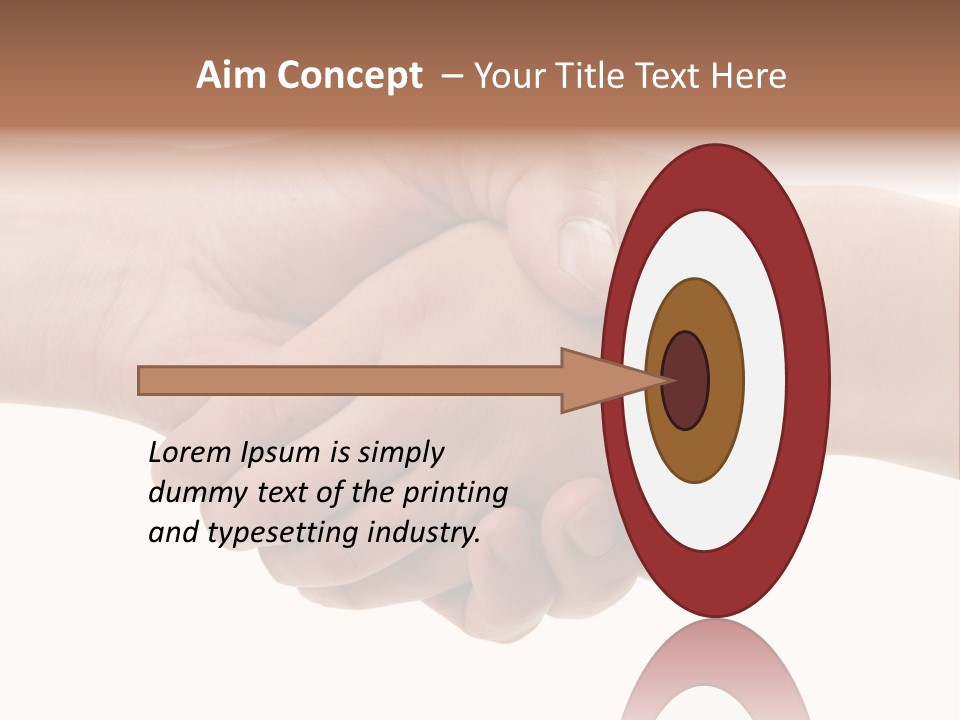 Aim Concept – Your Title Text Here

Lorem Ipsum is simply dummy text of the printing and typesetting industry.